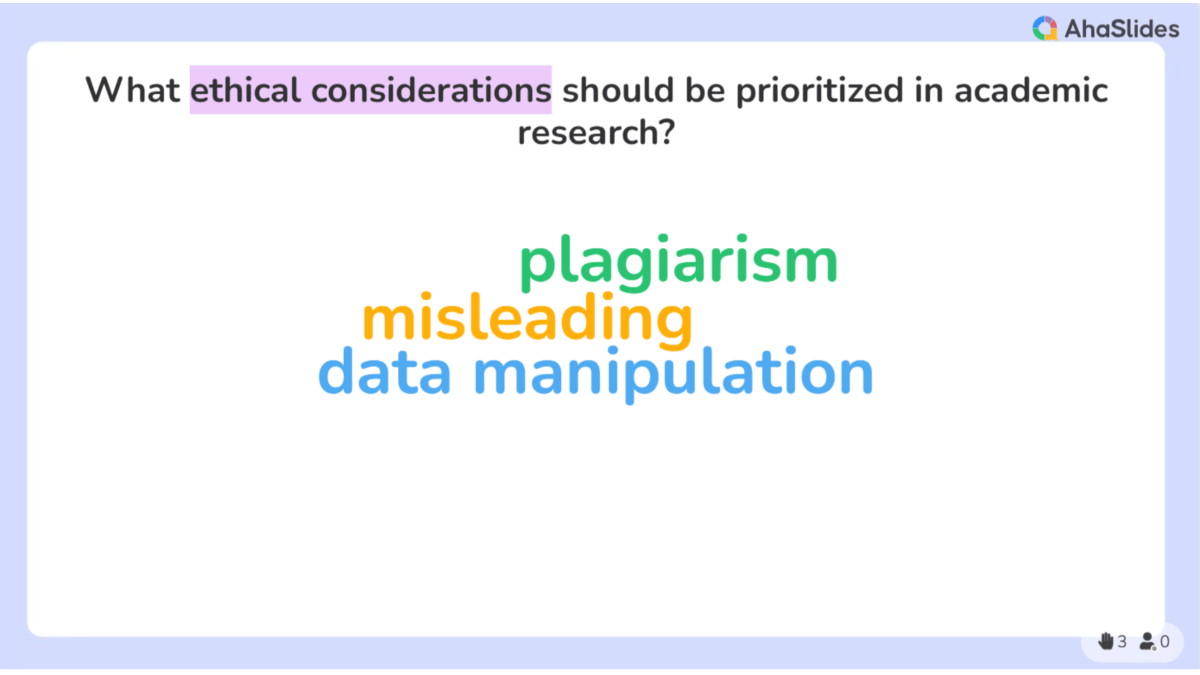 AhaSlides

What ethical considerations should be prioritized in academic research?

plagiarism
misleading
data manipulation

3 0